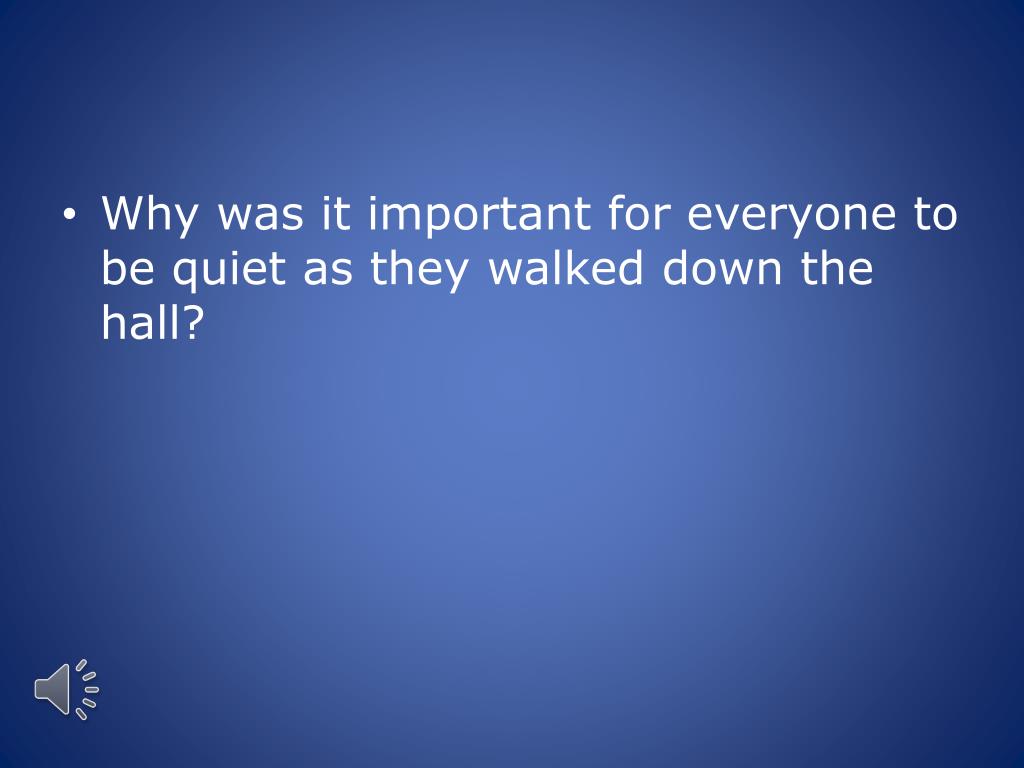 • Why was it important for everyone to be quiet as they walked down the hall?